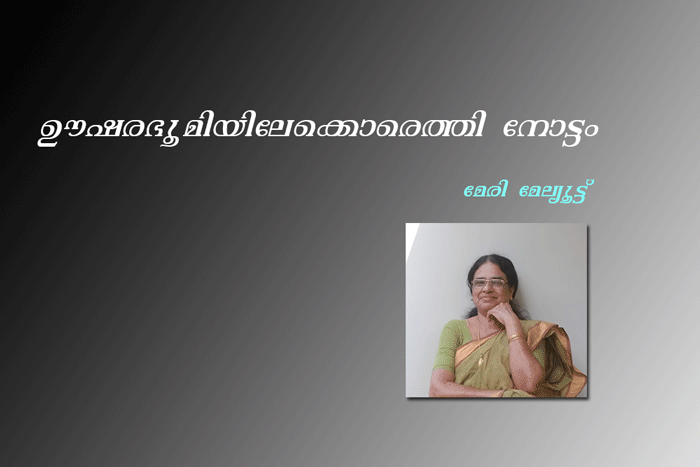 ഊഷരഭൂമിയിലേക്കൊരെത്തി നോട്ടം

മേരി മേല്യൂട്ട്